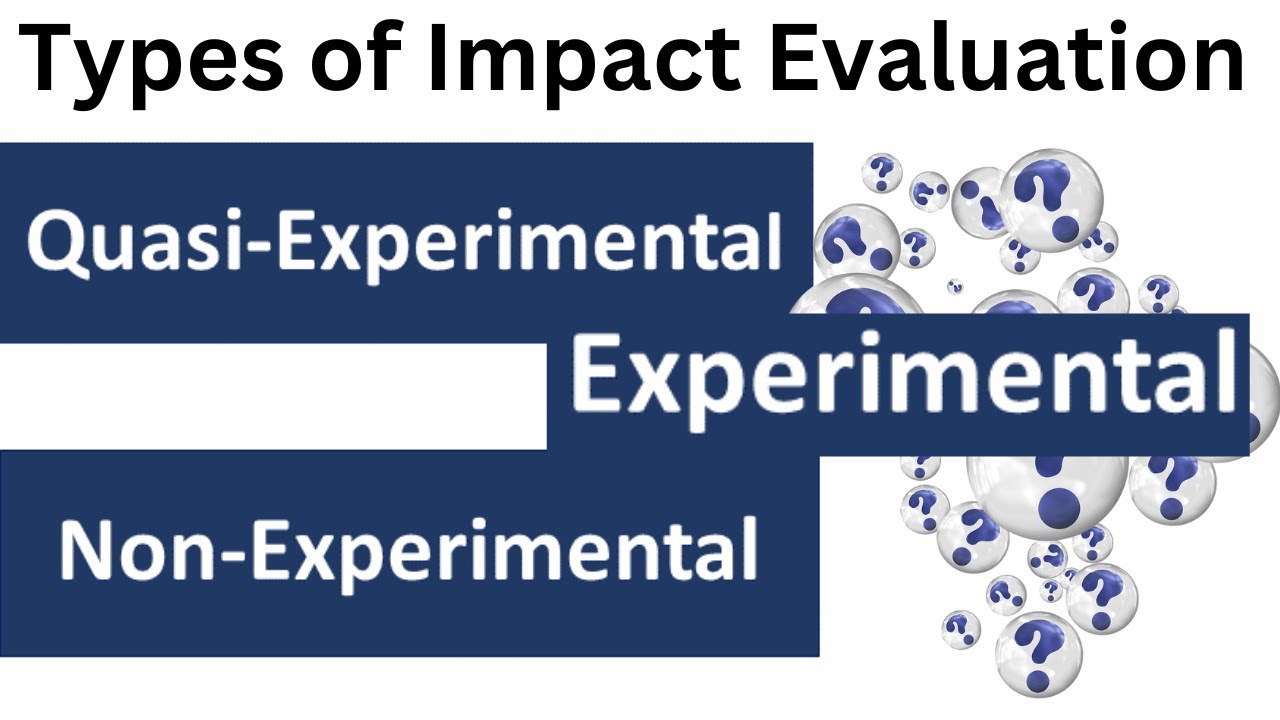 Types of Impact Evaluation

Quasi-Experimental

Experimental

Non-Experimental